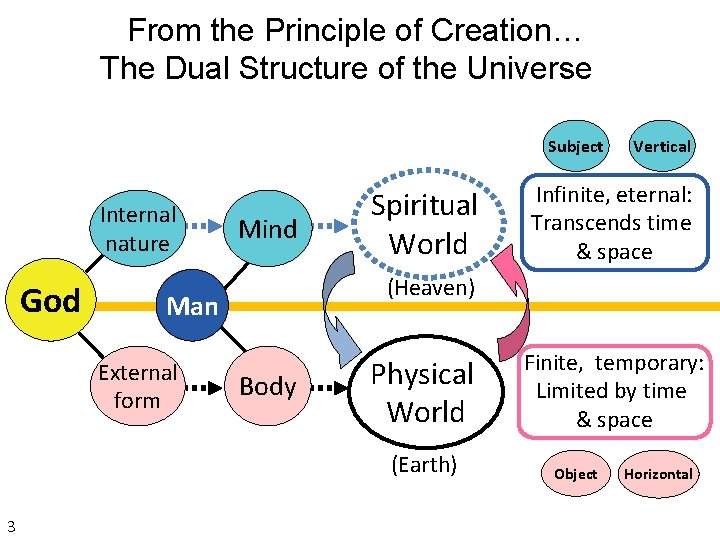 From the Principle of Creation…
The Dual Structure of the Universe

Subject

Vertical

Internal nature

Mind

Spiritual World

(Heaven)

Infinite, eternal: Transcends time & space

God

Man

External form

Body

Physical World

(Earth)

Finite, temporary: Limited by time & space

Object

Horizontal

3